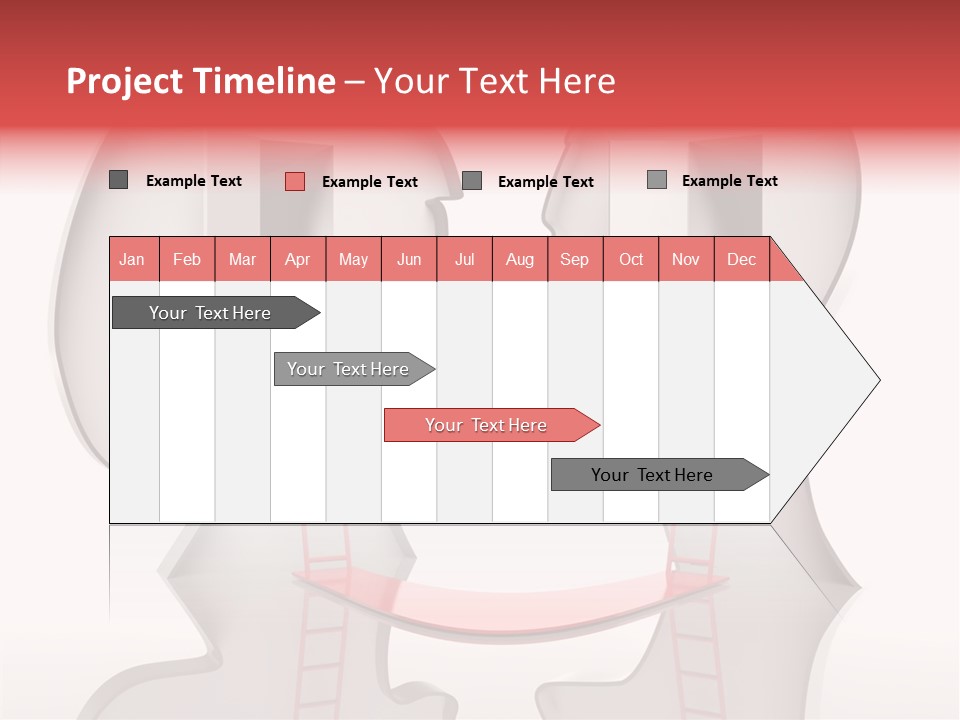 Project Timeline – Your Text Here

Example Text
Example Text
Example Text
Example Text

| Jan | Feb | Mar | Apr | May | Jun | Jul | Aug | Sep | Oct | Nov | Dec |
|---|---|---|---|---|---|---|---|---|---|---|---|

Your Text Here

Your Text Here

Your Text Here

Your Text Here